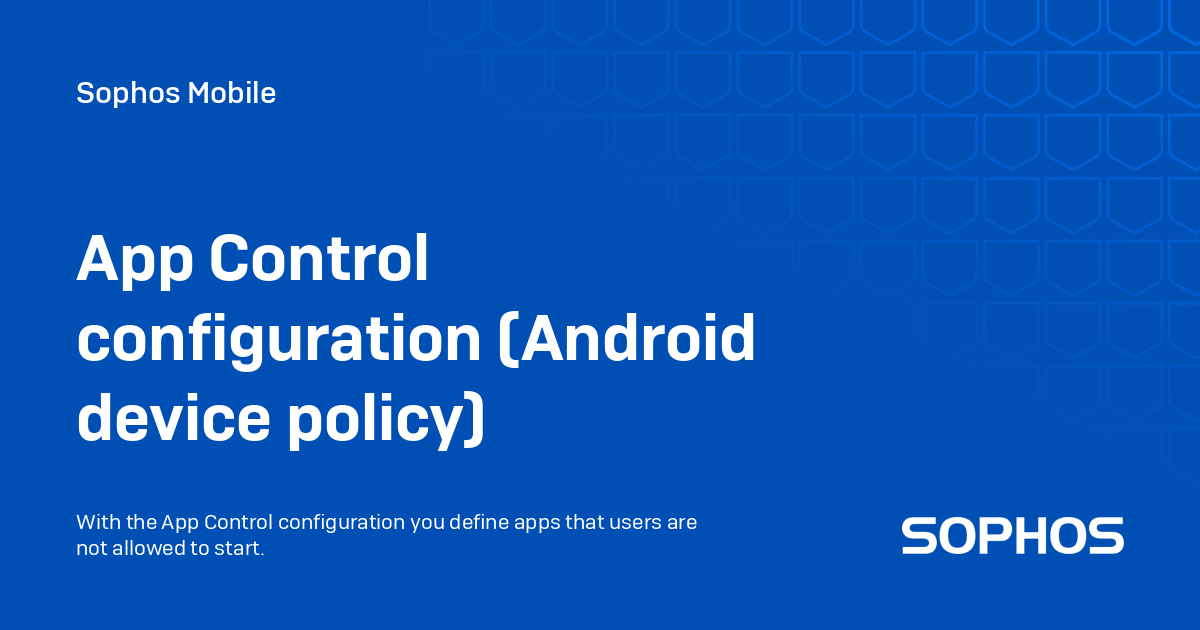 Sophos Mobile

App Control configuration (Android device policy)

With the App Control configuration you define apps that users are not allowed to start.

SOPHOS